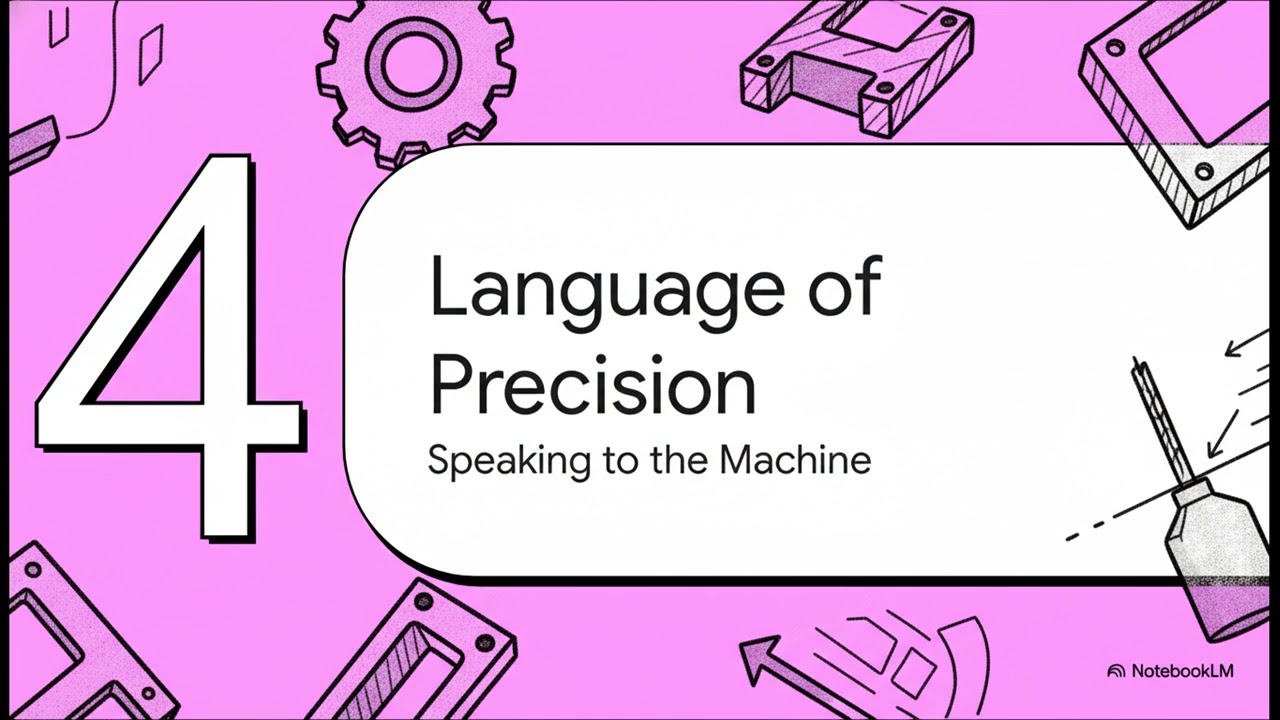 4

Language of Precision

Speaking to the Machine

NotebookLM